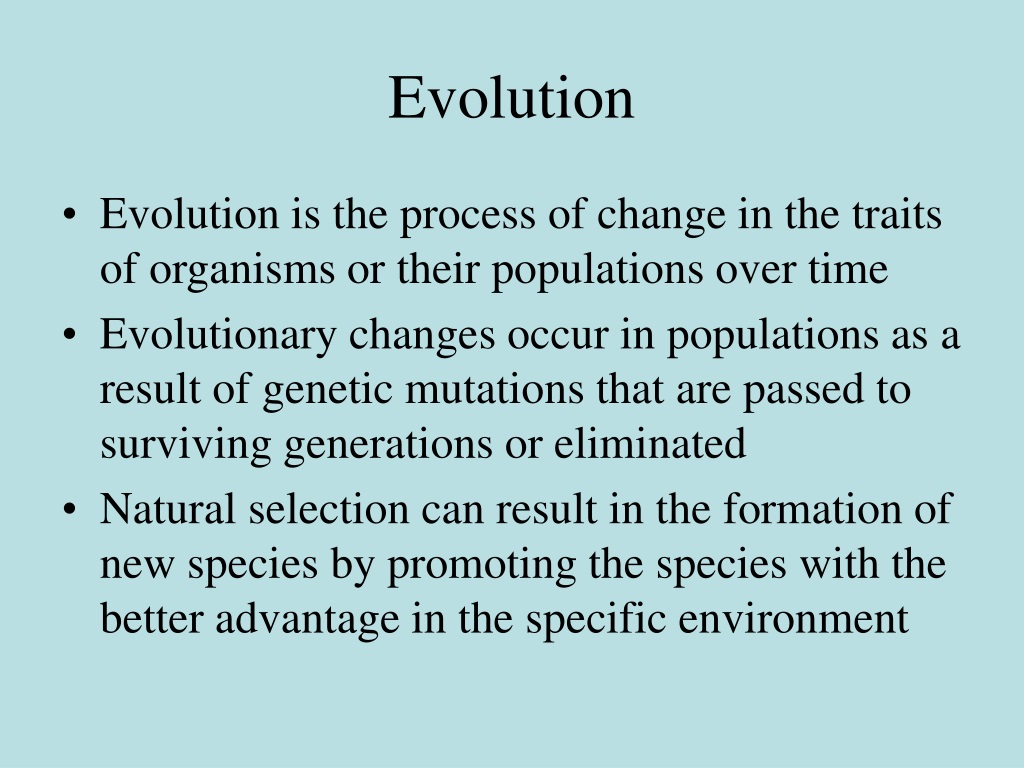 Evolution

• Evolution is the process of change in the traits of organisms or their populations over time
• Evolutionary changes occur in populations as a result of genetic mutations that are passed to surviving generations or eliminated
• Natural selection can result in the formation of new species by promoting the species with the better advantage in the specific environment